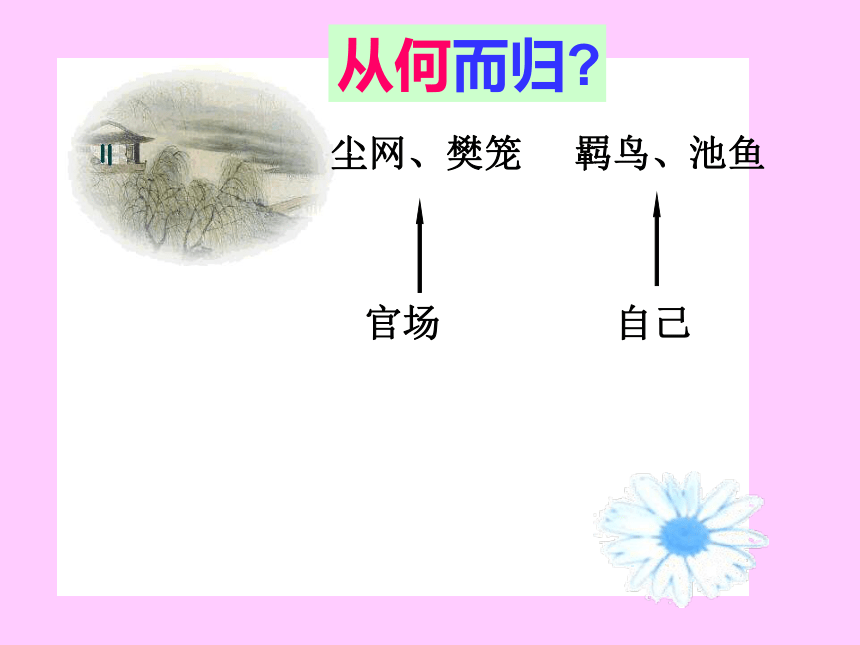 从何而归?

尘网、樊笼　　羁鸟、池鱼

官场　　自己